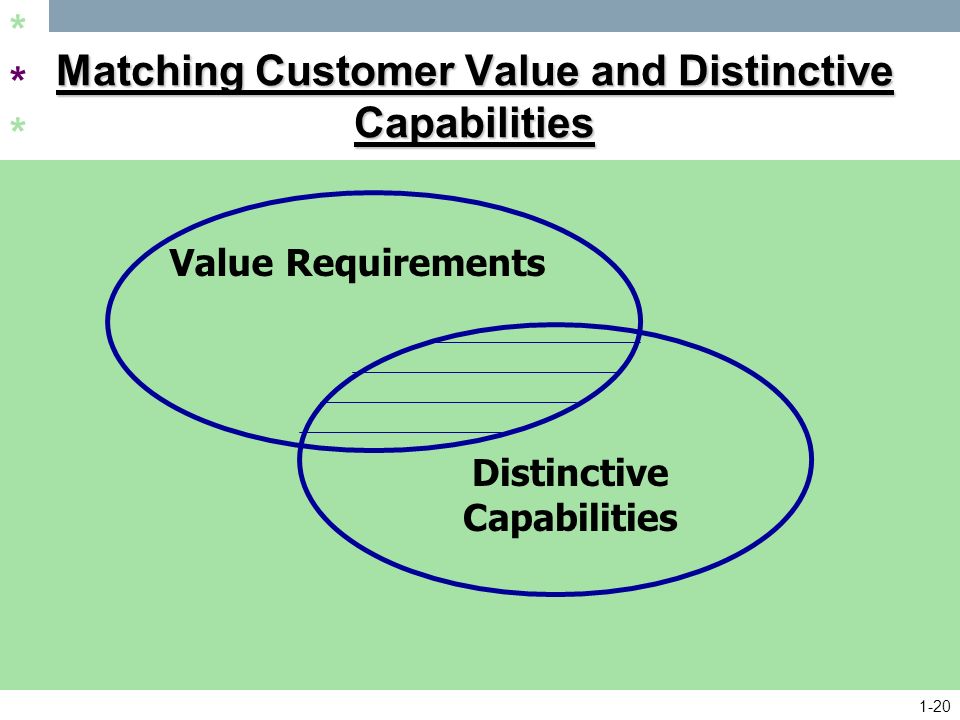 Matching Customer Value and Distinctive Capabilities

Value Requirements

Distinctive Capabilities

1-20